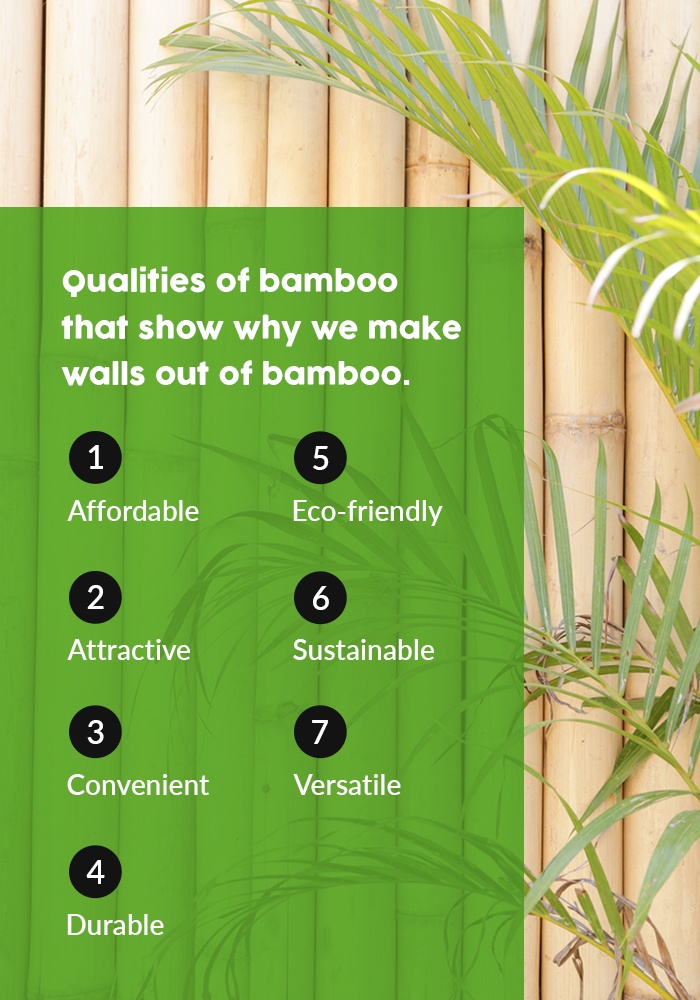 Qualities of bamboo that show why we make walls out of bamboo.

1
Affordable

2
Attractive

3
Convenient

4
Durable

5
Eco-friendly

6
Sustainable

7
Versatile